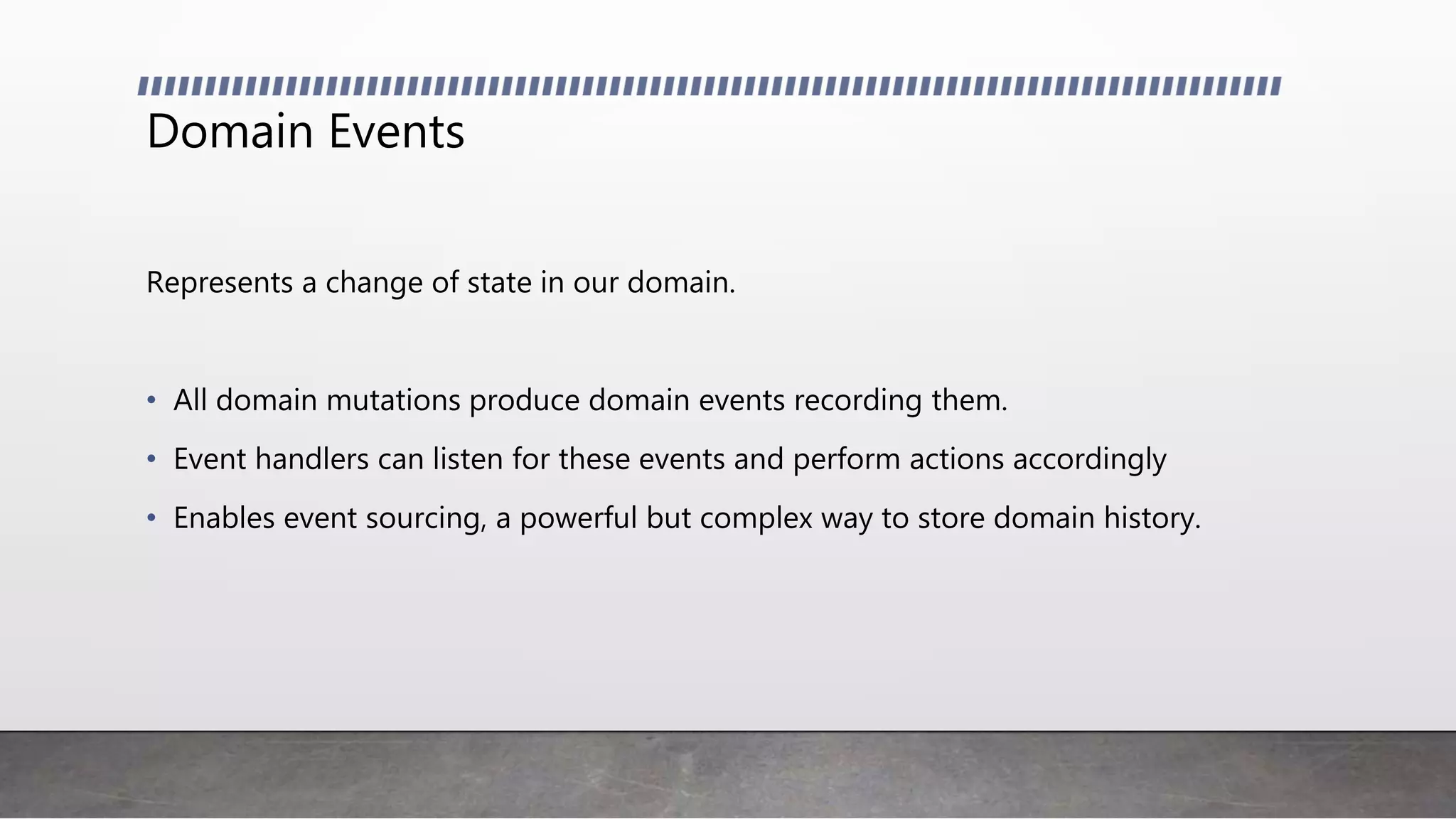 Domain Events

Represents a change of state in our domain.

• All domain mutations produce domain events recording them.
• Event handlers can listen for these events and perform actions accordingly
• Enables event sourcing, a powerful but complex way to store domain history.